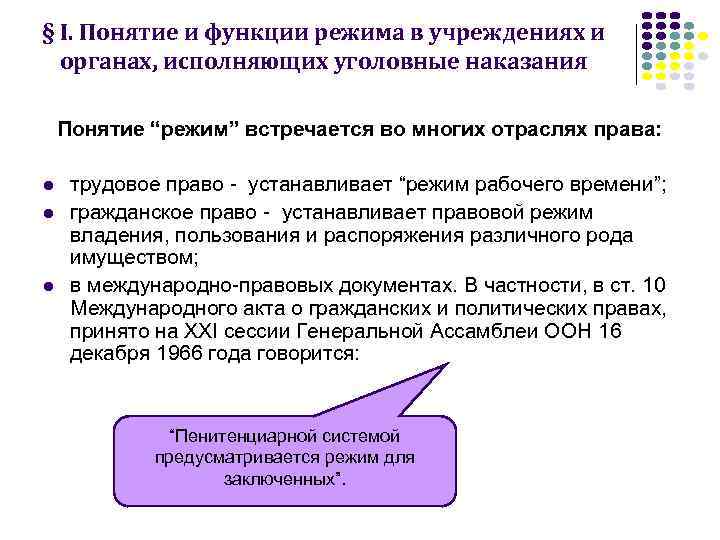 § I. Понятие и функции режима в учреждениях и органах, исполняющих уголовные наказания

Понятие “режим” встречается во многих отраслях права:

- трудовое право - устанавливает “режим рабочего времени”;
- гражданское право - устанавливает правовой режим владения, пользования и распоряжения различного рода имуществом;
- в международно-правовых документах. В частности, в ст. 10 Международного акта о гражданских и политических правах, принято на XXI сессии Генеральной Ассамблеи ООН 16 декабря 1966 года говорится:

“Пенитенциарной системой предусматривается режим для заключенных”.